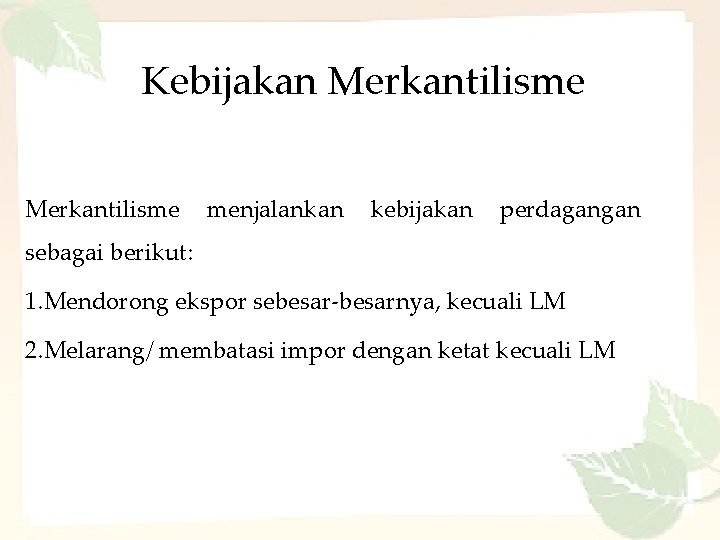 Kebijakan Merkantilisme

Merkantilisme menjalankan kebijakan perdagangan sebagai berikut:

1.Mendorong ekspor sebesar-besarnya, kecuali LM

2.Melarang/membatasi impor dengan ketat kecuali LM